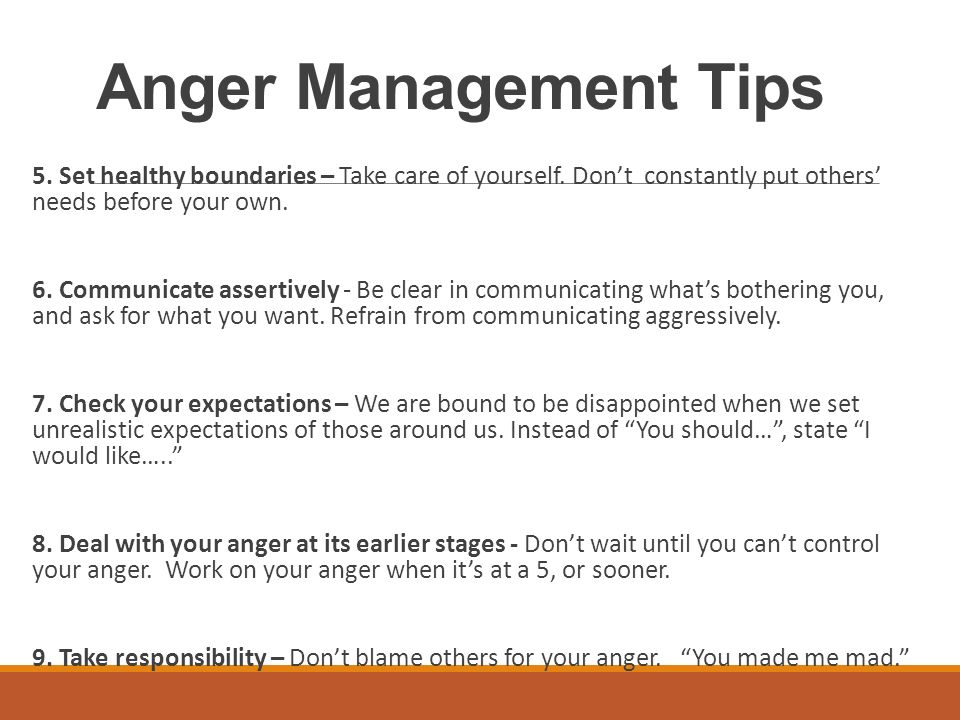 Anger Management Tips

5. Set healthy boundaries – Take care of yourself. Don't constantly put others' needs before your own.

6. Communicate assertively - Be clear in communicating what's bothering you, and ask for what you want. Refrain from communicating aggressively.

7. Check your expectations – We are bound to be disappointed when we set unrealistic expectations of those around us. Instead of "You should…", state "I would like….."

8. Deal with your anger at its earlier stages - Don't wait until you can't control your anger. Work on your anger when it's at a 5, or sooner.

9. Take responsibility – Don't blame others for your anger. "You made me mad."